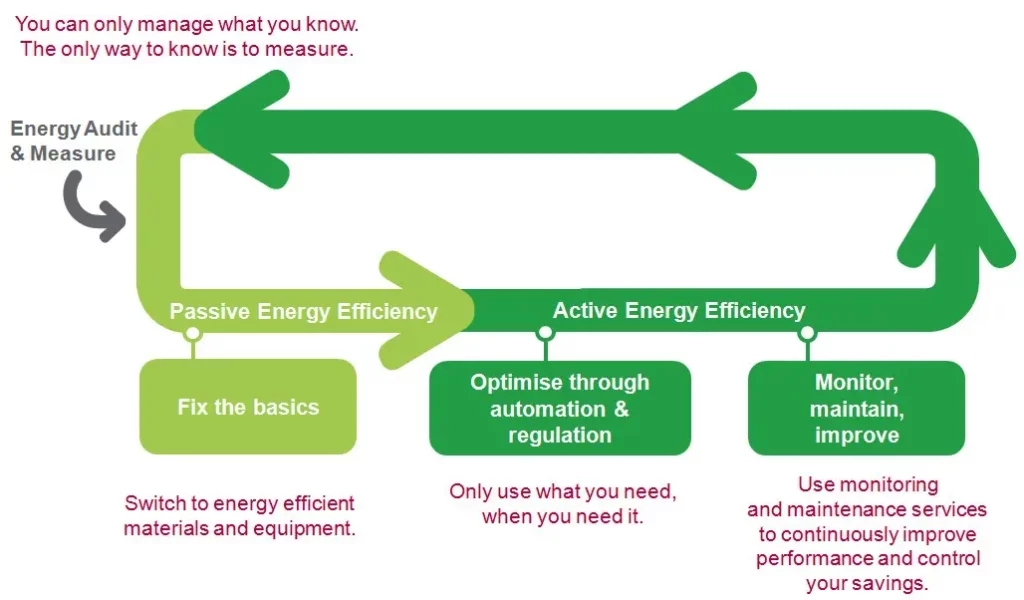 You can only manage what you know. The only way to know is to measure.

Energy Audit & Measure

Passive Energy Efficiency

Active Energy Efficiency

Fix the basics

Optimise through automation & regulation

Monitor, maintain, improve

Switch to energy efficient materials and equipment.

Only use what you need, when you need it.

Use monitoring and maintenance services to continuously improve performance and control your savings.